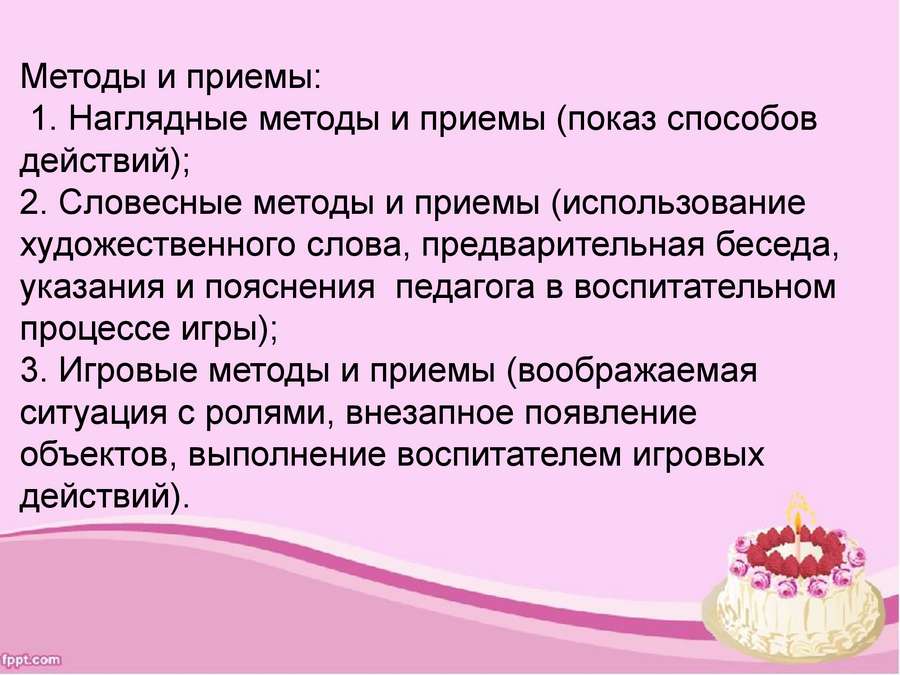 Методы и приемы:
1. Наглядные методы и приемы (показ способов действий);
2. Словесные методы и приемы (использование художественного слова, предварительная беседа, указания и пояснения  педагога в воспитательном процессе игры);
3. Игровые методы и приемы (воображаемая ситуация с ролями, внезапное появление объектов, выполнение воспитателем игровых действий).

fppt.com